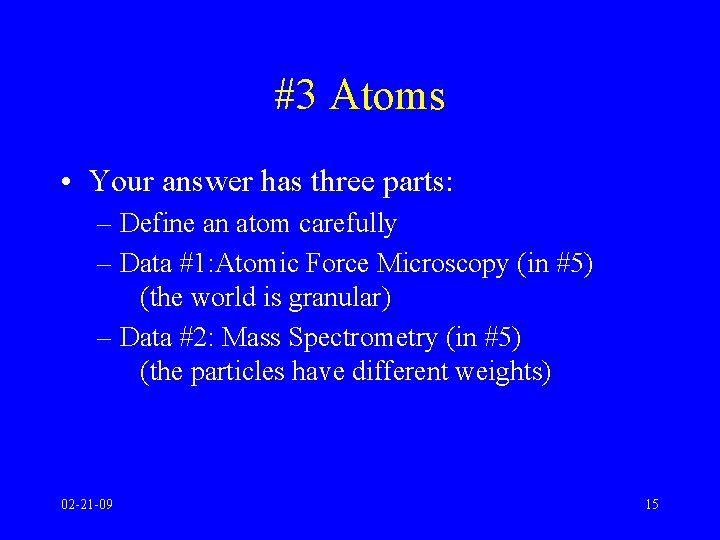 #3 Atoms

• Your answer has three parts:
– Define an atom carefully
– Data #1:Atomic Force Microscopy (in #5) (the world is granular)
– Data #2: Mass Spectrometry (in #5) (the particles have different weights)

02-21-09

15